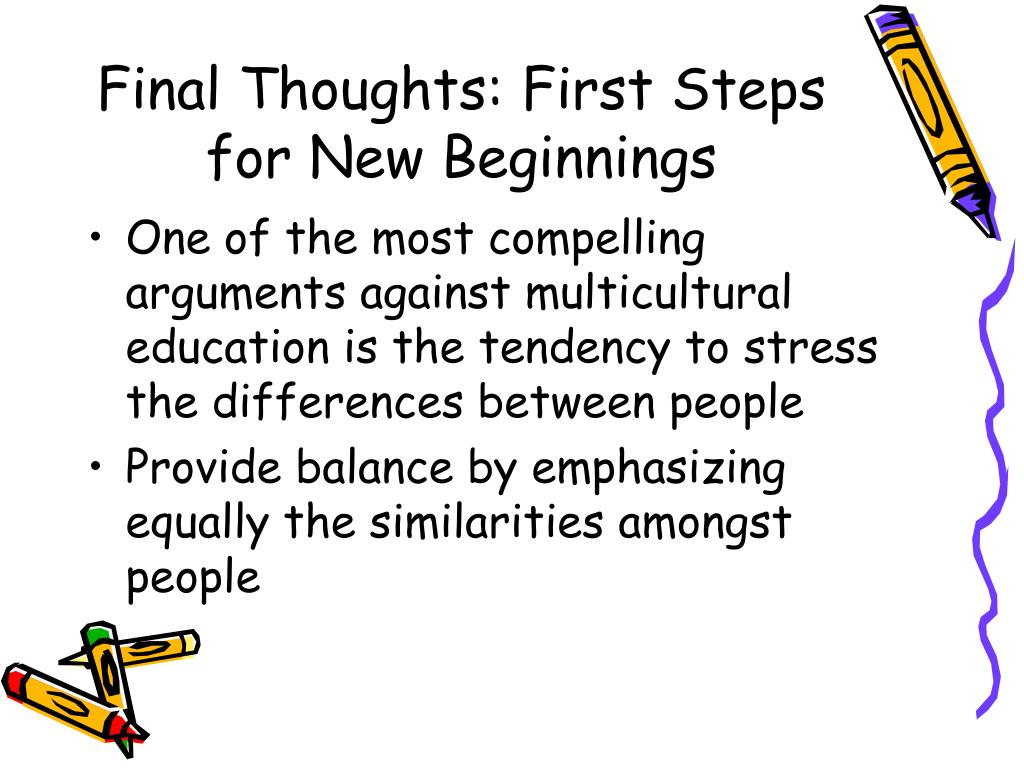 Final Thoughts: First Steps for New Beginnings

• One of the most compelling arguments against multicultural education is the tendency to stress the differences between people

• Provide balance by emphasizing equally the similarities amongst people